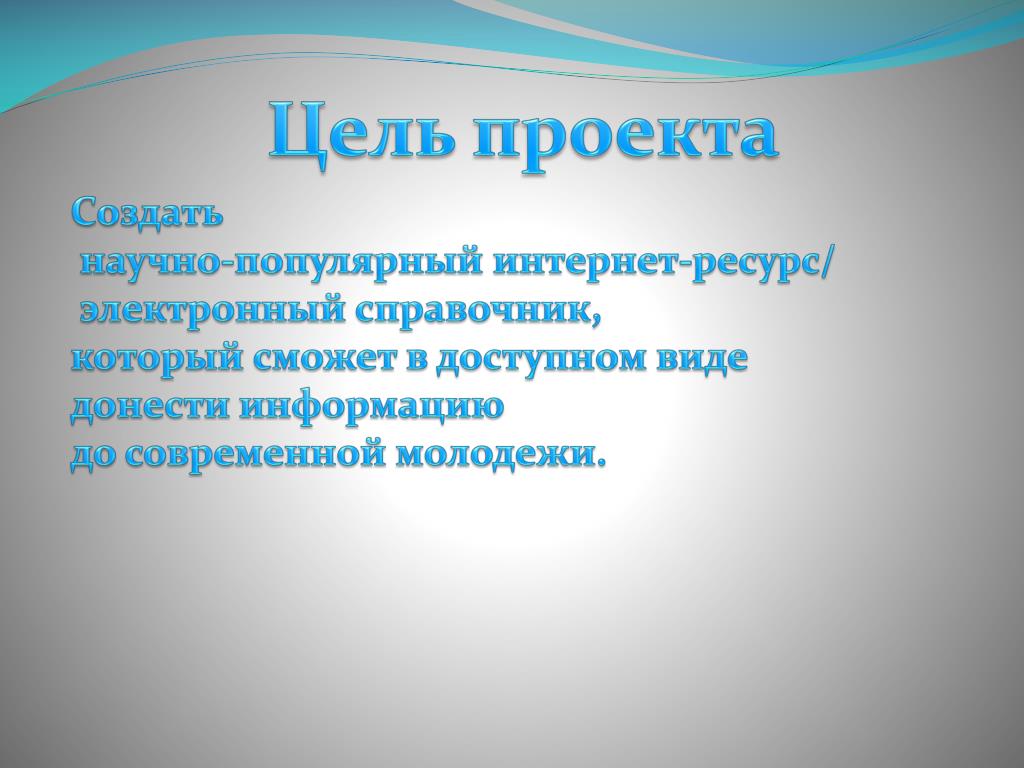 Цель проекта

Создать
научно-популярный интернет-ресурс/
электронный справочник,
который сможет в доступном виде
донести информацию
до современной молодежи.